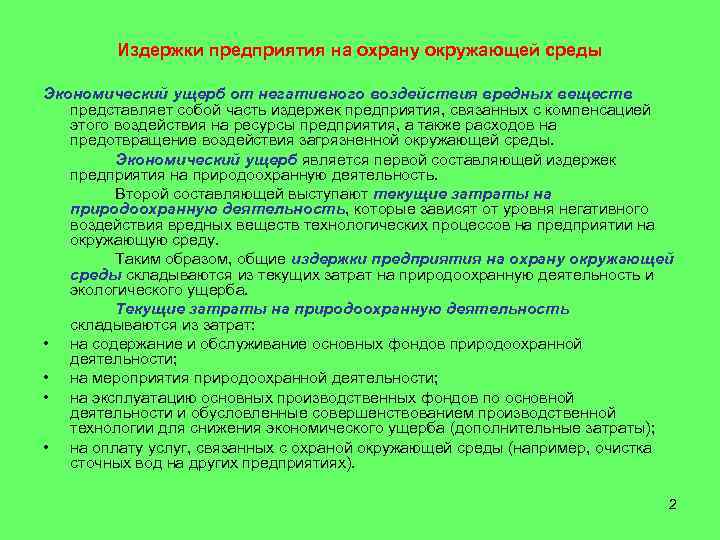 Издержки предприятия на охрану окружающей среды

Экономический ущерб от негативного воздействия вредных веществ представляет собой часть издержек предприятия, связанных с компенсацией этого воздействия на ресурсы предприятия, а также расходов на предотвращение воздействия загрязненной окружающей среды.

Экономический ущерб является первой составляющей издержек предприятия на природоохранную деятельность.

Второй составляющей выступают текущие затраты на природоохранную деятельность, которые зависят от уровня негативного воздействия вредных веществ технологических процессов на предприятии на окружающую среду.

Таким образом, общие издержки предприятия на охрану окружающей среды складываются из текущих затрат на природоохранную деятельность и экологического ущерба.

Текущие затраты на природоохранную деятельность складываются из затрат:

• на содержание и обслуживание основных фондов природоохранной деятельности;
• на мероприятия природоохранной деятельности;
• на эксплуатацию основных производственных фондов по основной деятельности и обусловленные совершенствованием производственной технологии для снижения экономического ущерба (дополнительные затраты);
• на оплату услуг, связанных с охраной окружающей среды (например, очистка сточных вод на других предприятиях).

2